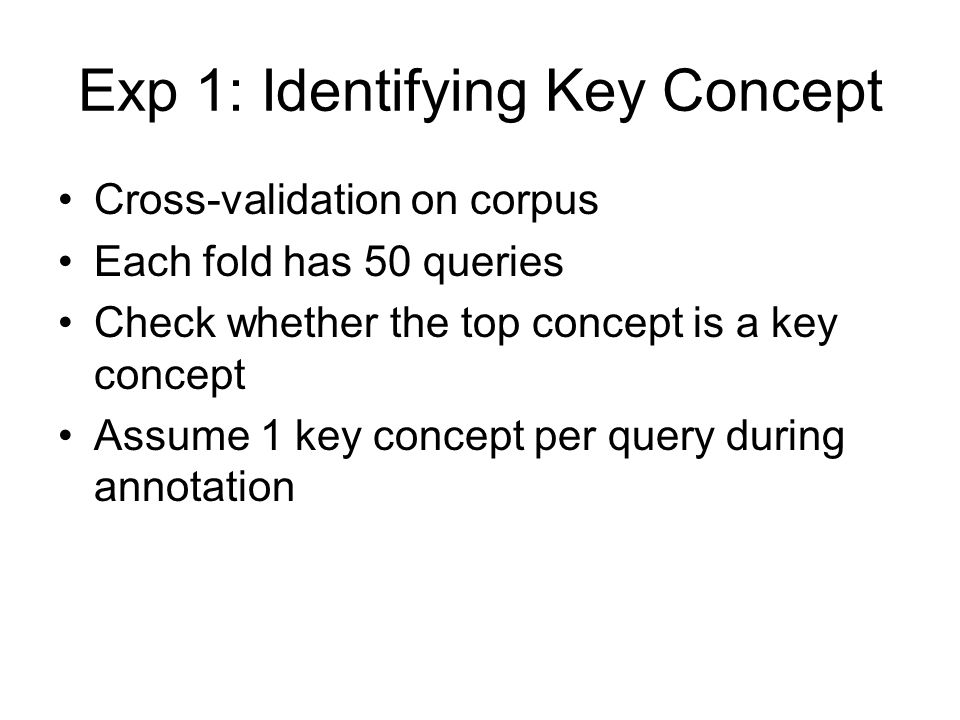 Exp 1: Identifying Key Concept

• Cross-validation on corpus
• Each fold has 50 queries
• Check whether the top concept is a key concept
• Assume 1 key concept per query during annotation